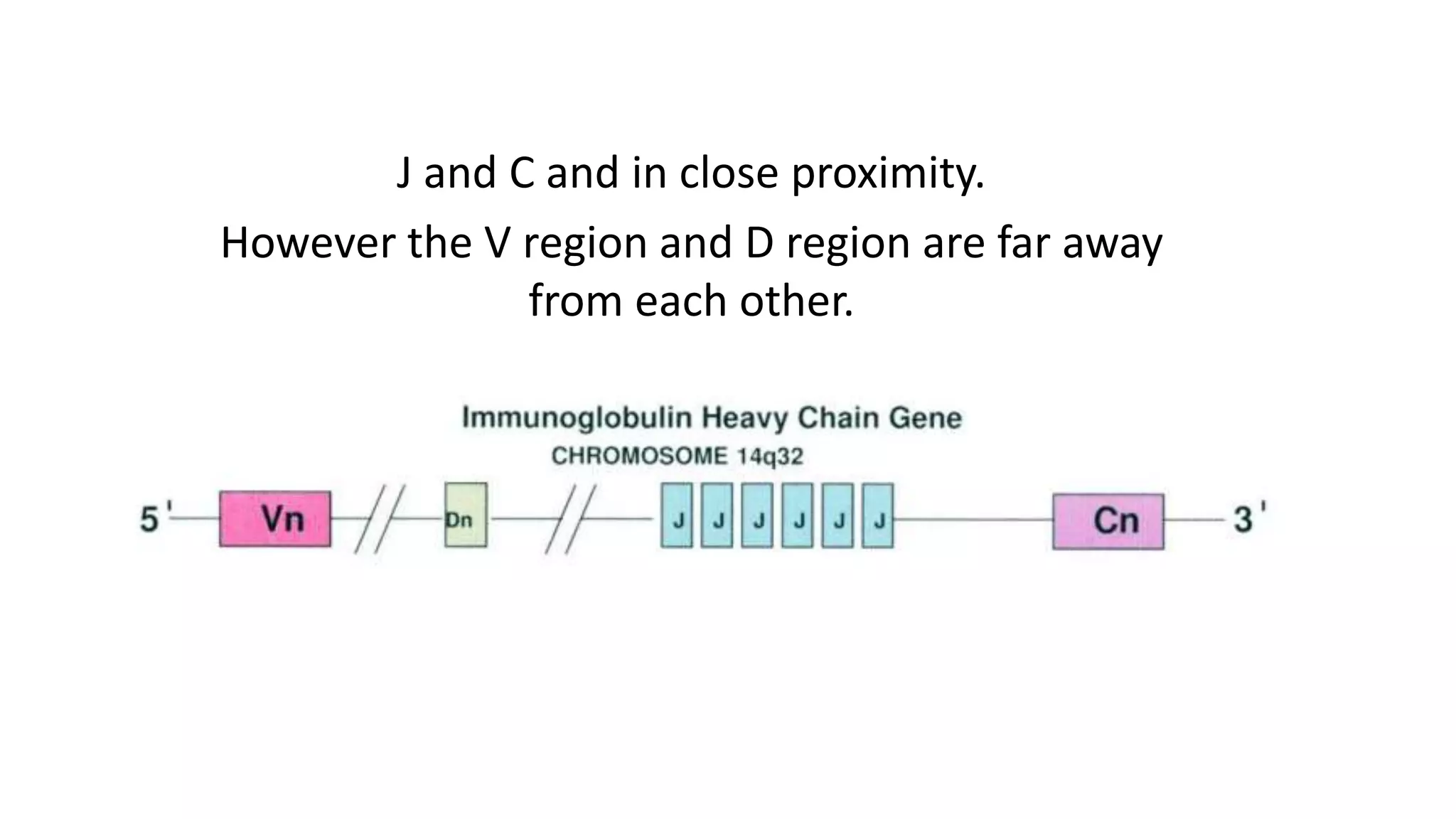 J and C and in close proximity.

However the V region and D region are far away from each other.

Immunoglobulin Heavy Chain Gene
CHROMOSOME 14q32

5' Vn Dn J J J J J J Cn 3'